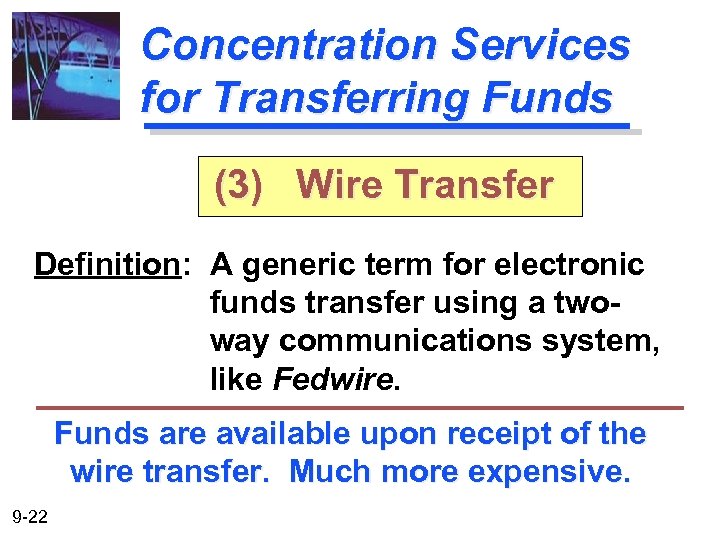 Concentration Services for Transferring Funds

(3) Wire Transfer

Definition: A generic term for electronic funds transfer using a two-way communications system, like Fedwire.

Funds are available upon receipt of the wire transfer. Much more expensive.

9-22